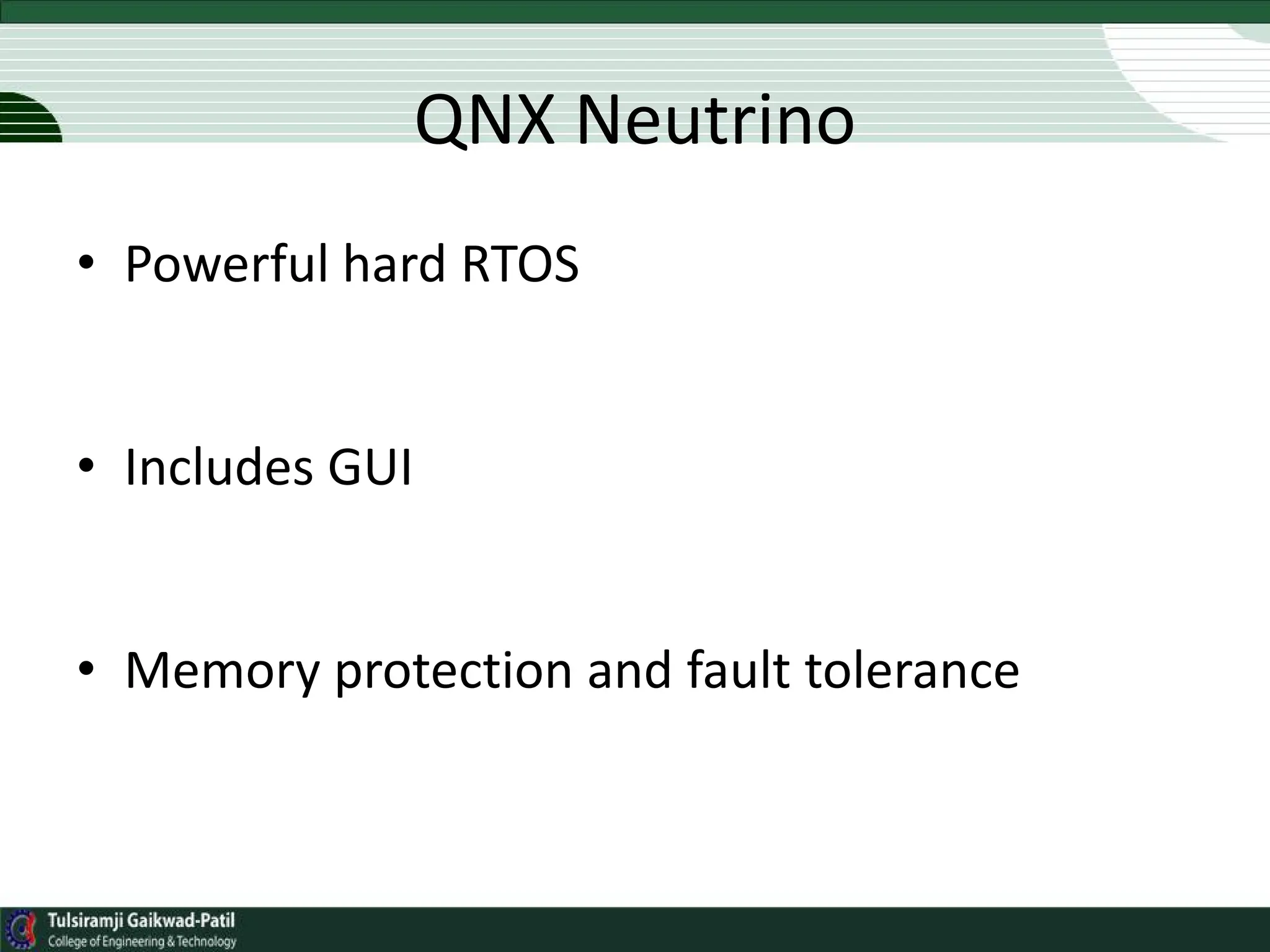 QNX Neutrino

• Powerful hard RTOS

• Includes GUI

• Memory protection and fault tolerance

Tulsiramji Gaikwad-Patil
College of Engineering & Technology